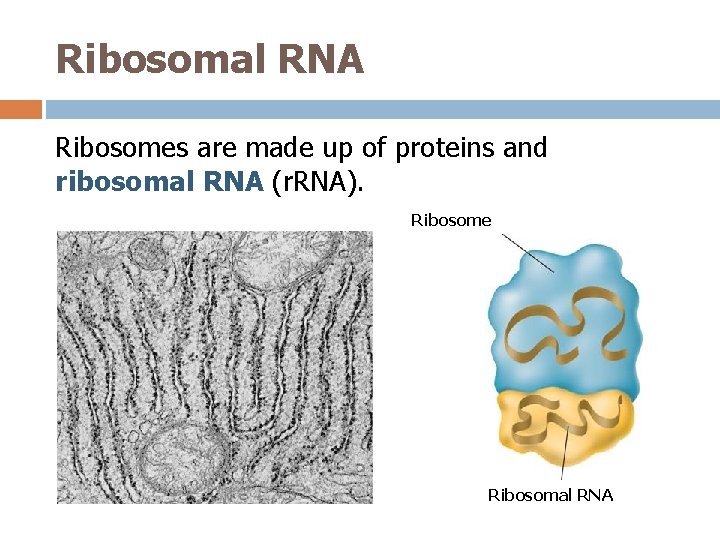 Ribosomal RNA

Ribosomes are made up of proteins and ribosomal RNA (rRNA).

Ribosome

Ribosomal RNA